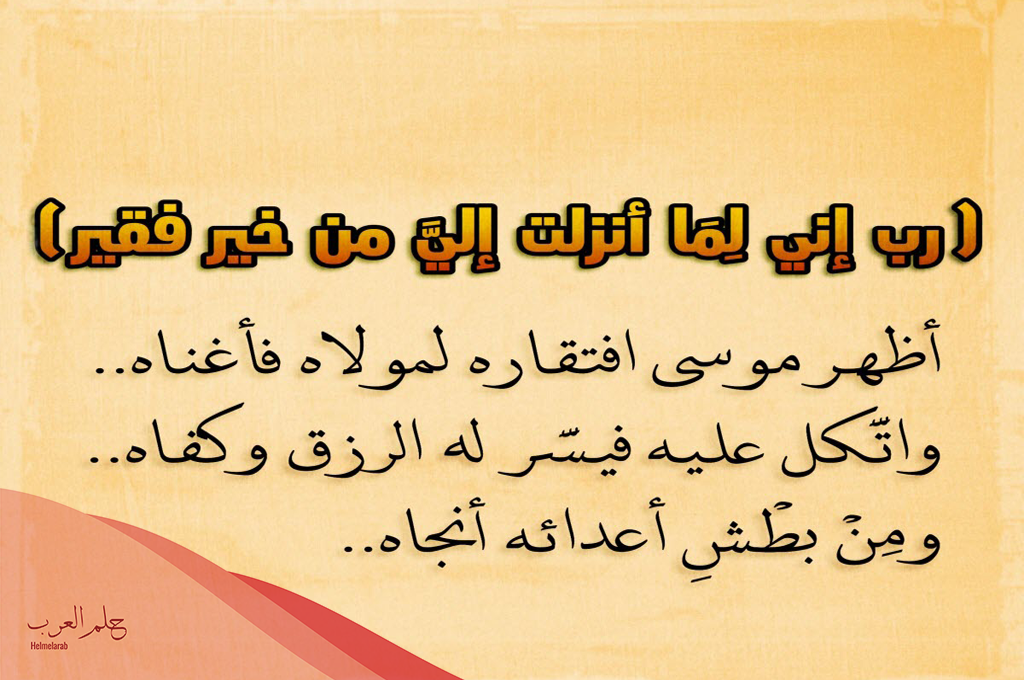 (رب إني لِمَا أنزلت إليَّ من خير فقير)

أظهر موسى افتقاره لمولاه فأغناه..
واتّكل عليه فيسّر له الرزق وكفاه..
ومِنْ بطْشِ أعدائه أنجاه..

حلم العرب
Helmelarab